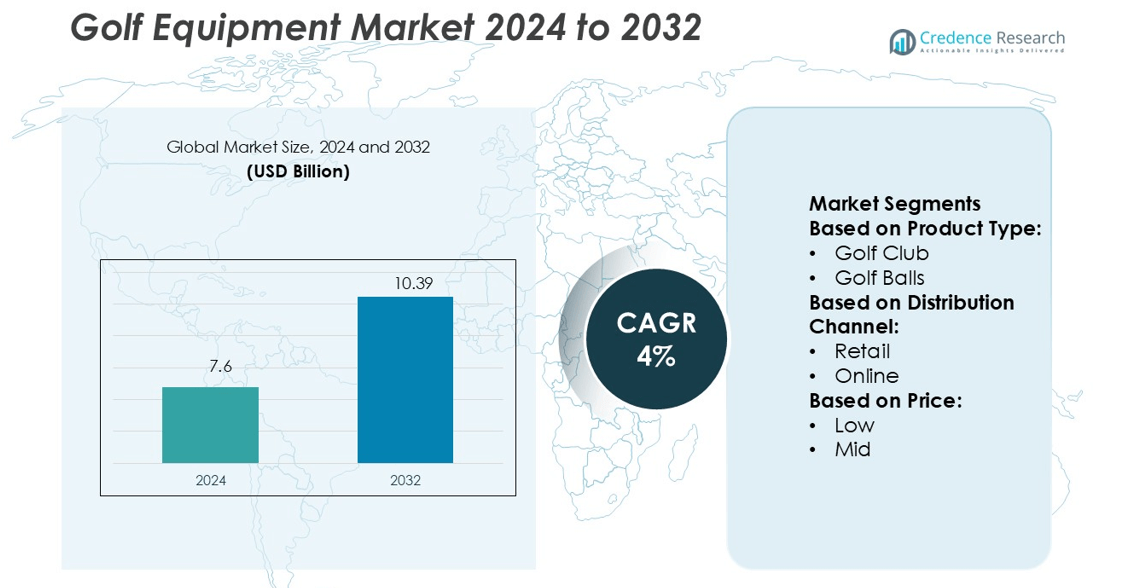 Golf Equipment Market 2024 to 2032

Credence Research
Actionable Insights Delivered

Global Market Size, 2024 and 2032
(USD Billion)

7.6
10.39
2024
2032

CAGR
4%

Market Segments
Based on Product Type:
• Golf Club
• Golf Balls
Based on Distribution Channel:
• Retail
• Online
Based on Price:
• Low
• Mid